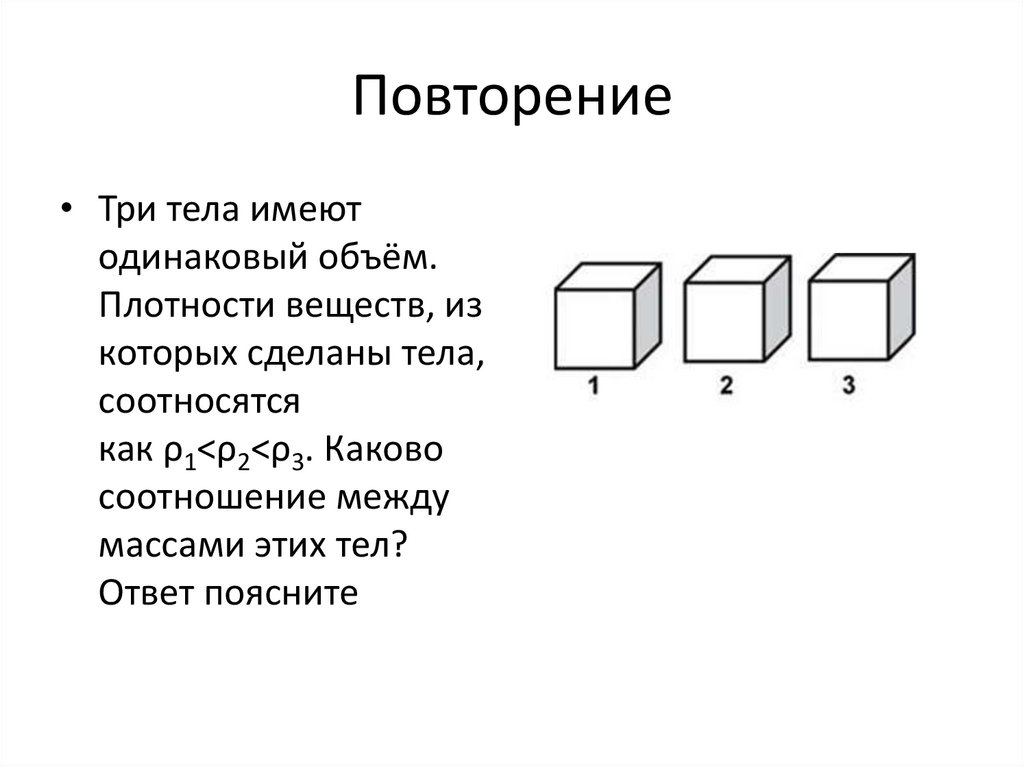 Повторение

• Три тела имеют одинаковый объём. Плотности веществ, из которых сделаны тела, соотносятся как $\rho_1<\rho_2<\rho_3$. Каково соотношение между массами этих тел? Ответ поясните

1
2
3